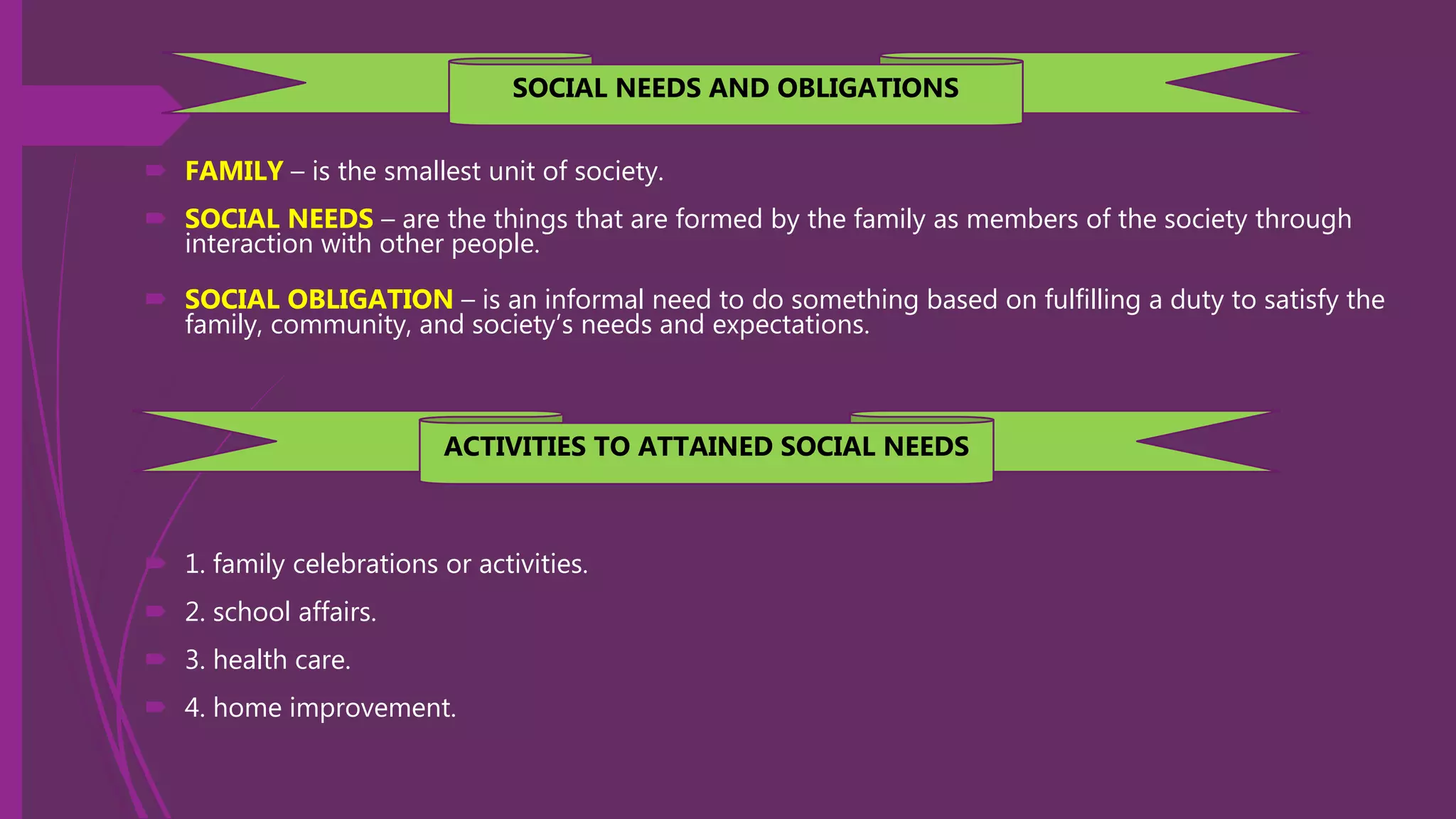 SOCIAL NEEDS AND OBLIGATIONS

FAMILY – is the smallest unit of society.

SOCIAL NEEDS – are the things that are formed by the family as members of the society through interaction with other people.

SOCIAL OBLIGATION – is an informal need to do something based on fulfilling a duty to satisfy the family, community, and society's needs and expectations.

ACTIVITIES TO ATTAINED SOCIAL NEEDS

1. family celebrations or activities.

2. school affairs.

3. health care.

4. home improvement.